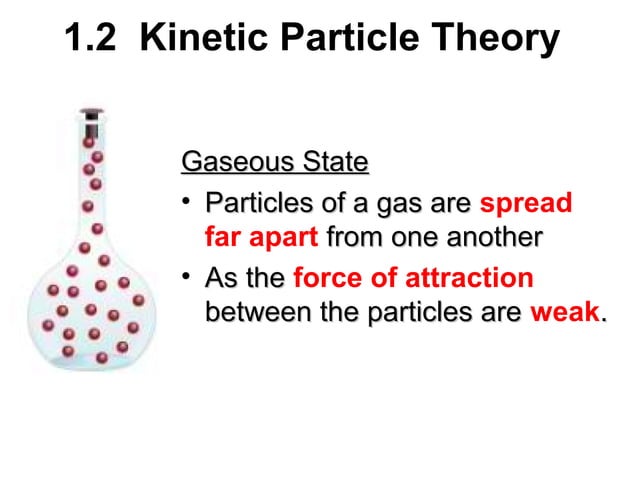 1.2 Kinetic Particle Theory

Gaseous State

• Particles of a gas are spread far apart from one another

• As the force of attraction between the particles are weak.